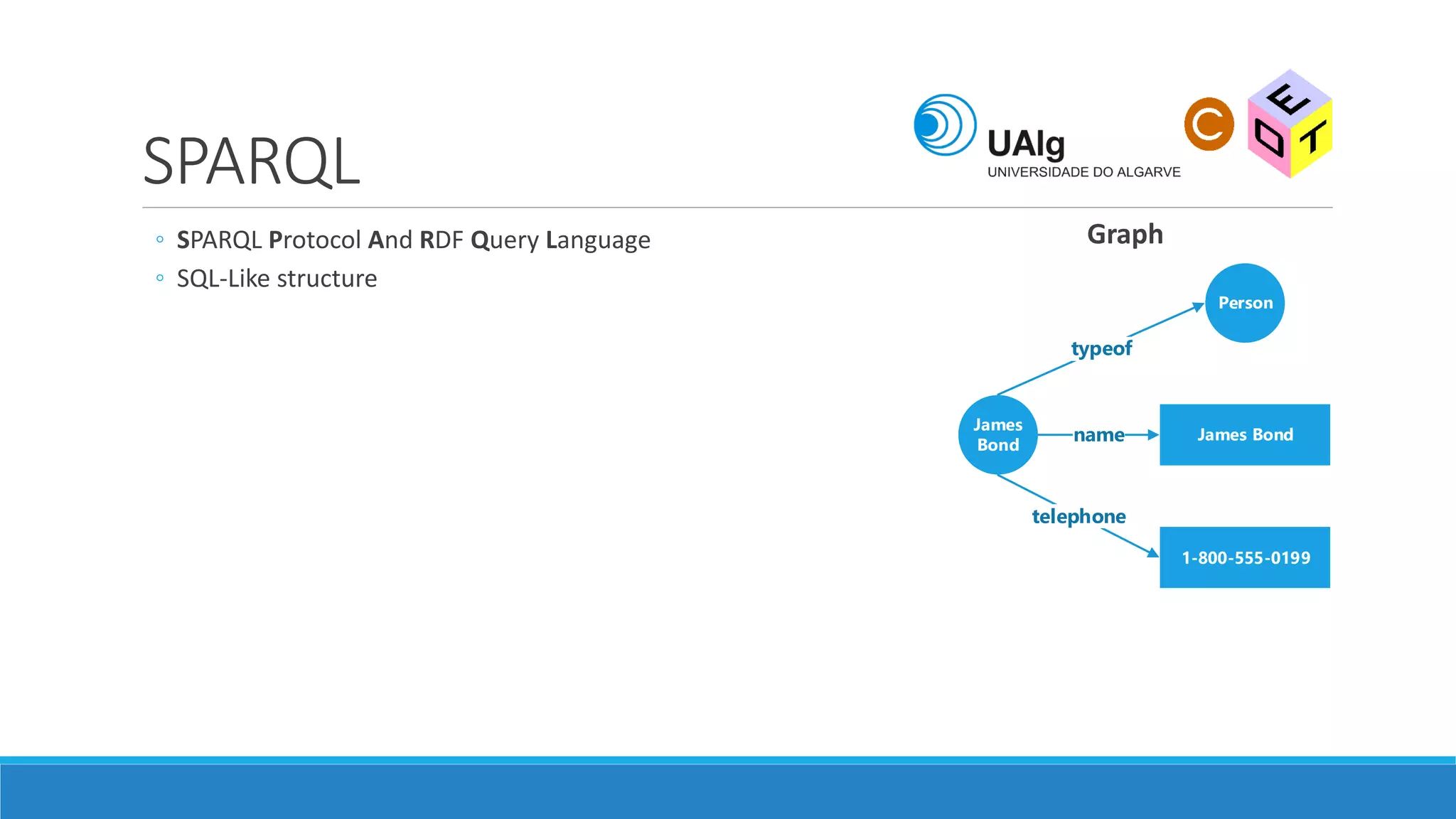 SPARQL

UAlg
UNIVERSIDADE DO ALGARVE

C E D T

◦ SPARQL Protocol And RDF Query Language
◦ SQL-Like structure

Graph

Person

typeof

James Bond

name

James Bond

telephone

1-800-555-0199